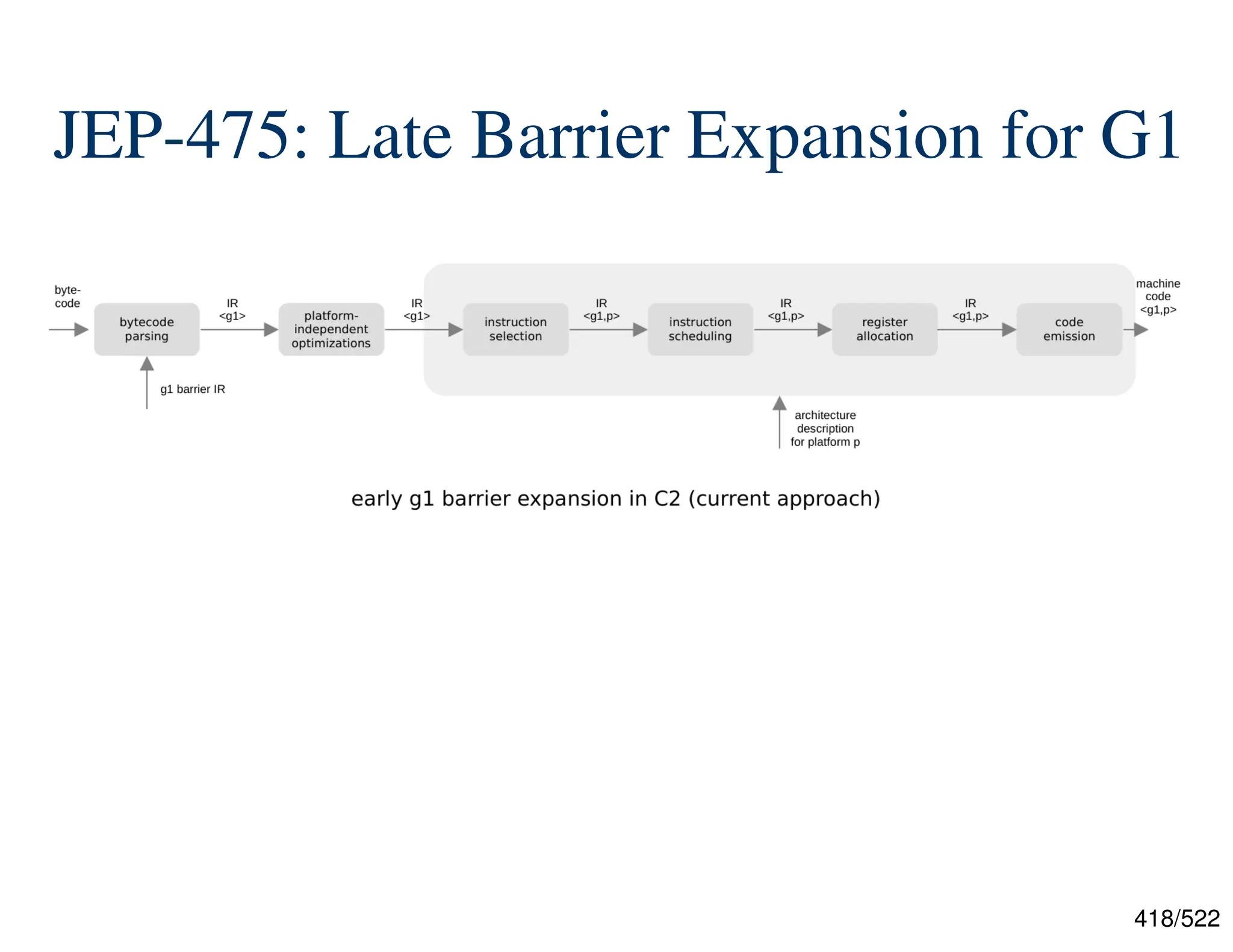 JEP-475: Late Barrier Expansion for G1

byte-code

bytecode parsing

IR <g1>

platform-independent optimizations

IR <g1>

instruction selection

IR <g1,p>

instruction scheduling

IR <g1,p>

register allocation

IR <g1,p>

code emission

machine code <g1,p>

g1 barrier IR

architecture description for platform p

early g1 barrier expansion in C2 (current approach)

418/522